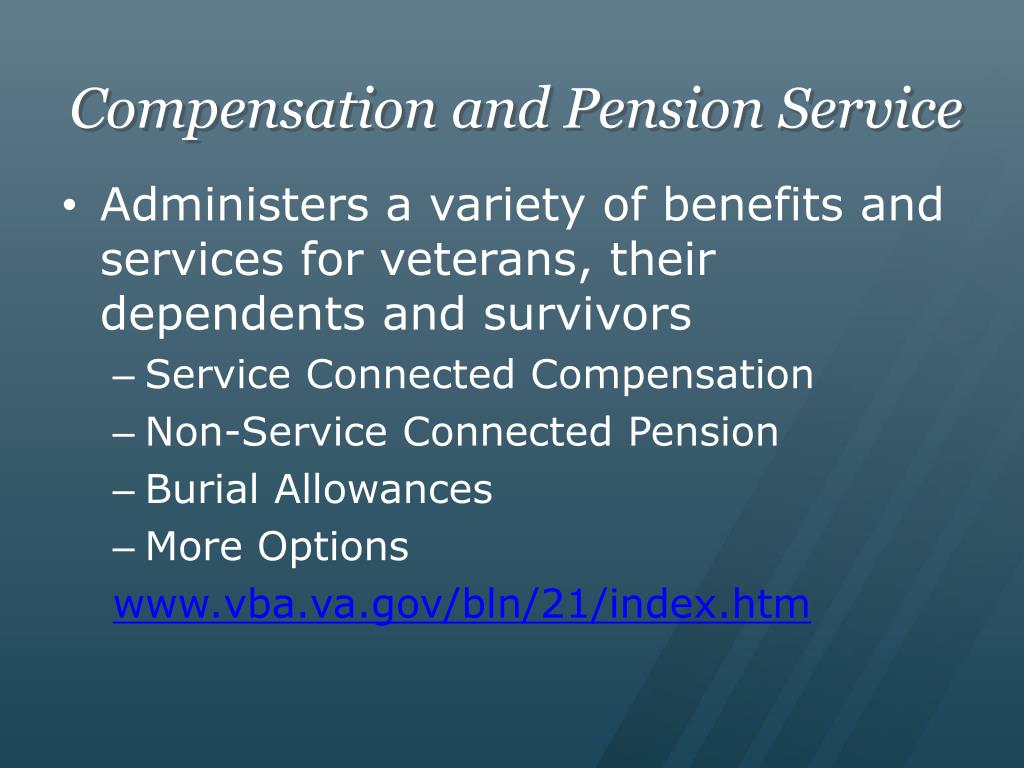 Compensation and Pension Service

• Administers a variety of benefits and services for veterans, their dependents and survivors
– Service Connected Compensation
– Non-Service Connected Pension
– Burial Allowances
– More Options
www.vba.va.gov/bln/21/index.htm